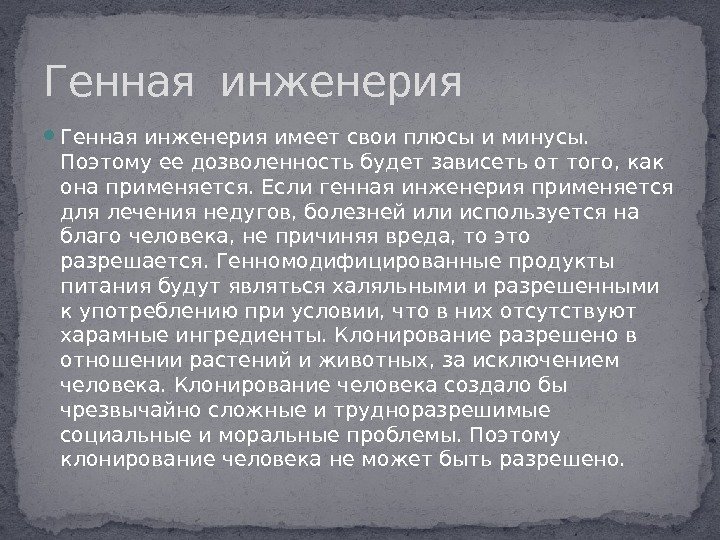 Генная инженерия

Генная инженерия имеет свои плюсы и минусы. Поэтому ее дозволенность будет зависеть от того, как она применяется. Если генная инженерия применяется для лечения недугов, болезней или используется на благо человека, не причиняя вреда, то это разрешается. Генномодифицированные продукты питания будут являться халяльными и разрешенными к употреблению при условии, что в них отсутствуют харамные ингредиенты. Клонирование разрешено в отношении растений и животных, за исключением человека. Клонирование человека создало бы чрезвычайно сложные и трудноразрешимые социальные и моральные проблемы. Поэтому клонирование человека не может быть разрешено.